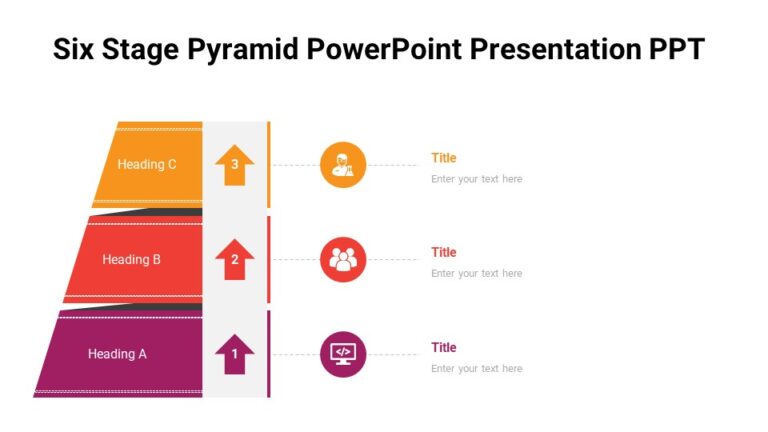 Six Stage Pyramid PowerPoint Presentation PPT

Heading C

3

Title

Enter your text here

Heading B

2

Title

Enter your text here

Heading A

1

</>

Title

Enter your text here